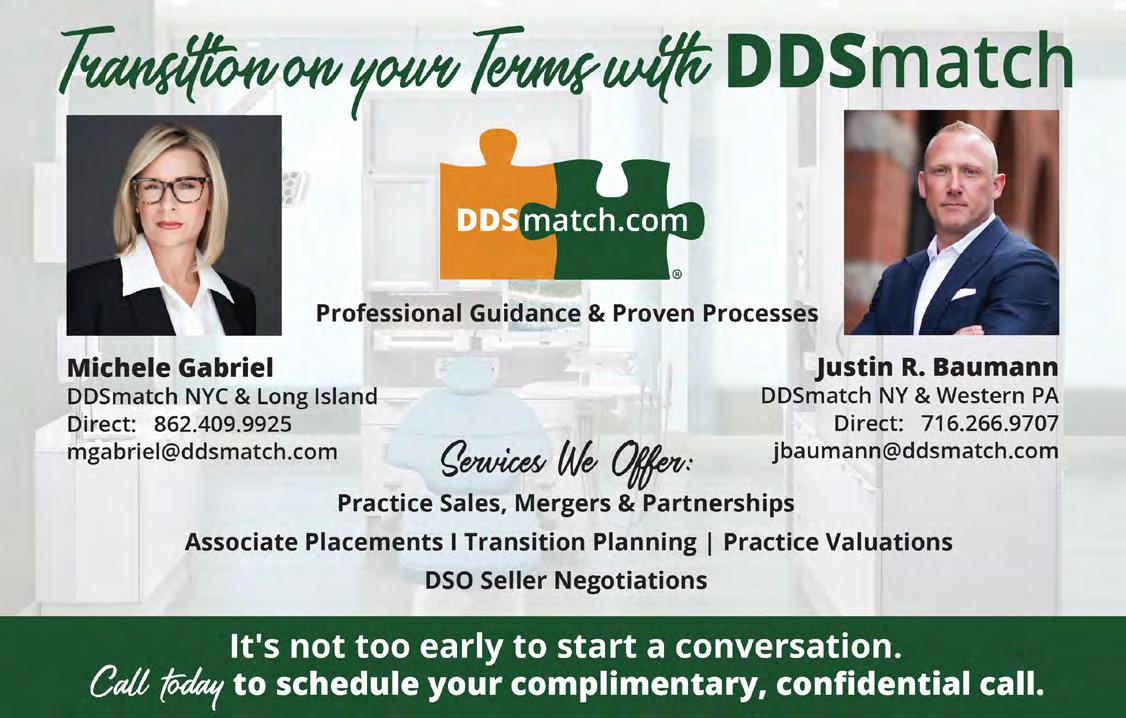 Transition on your Terms with DDSmatch

DDSmatch.com®

Professional Guidance & Proven Processes

Michele Gabriel
DDSmatch NYC & Long Island
Direct: 862.409.9925
mgabriel@ddsmatch.com

Justin R. Baumann
DDSmatch NY & Western PA
Direct: 716.266.9707
jbaumann@ddsmatch.com

Services We Offer:
Practice Sales, Mergers & Partnerships
Associate Placements I Transition Planning | Practice Valuations
DSO Seller Negotiations

It's not too early to start a conversation.
Call today to schedule your complimentary, confidential call.